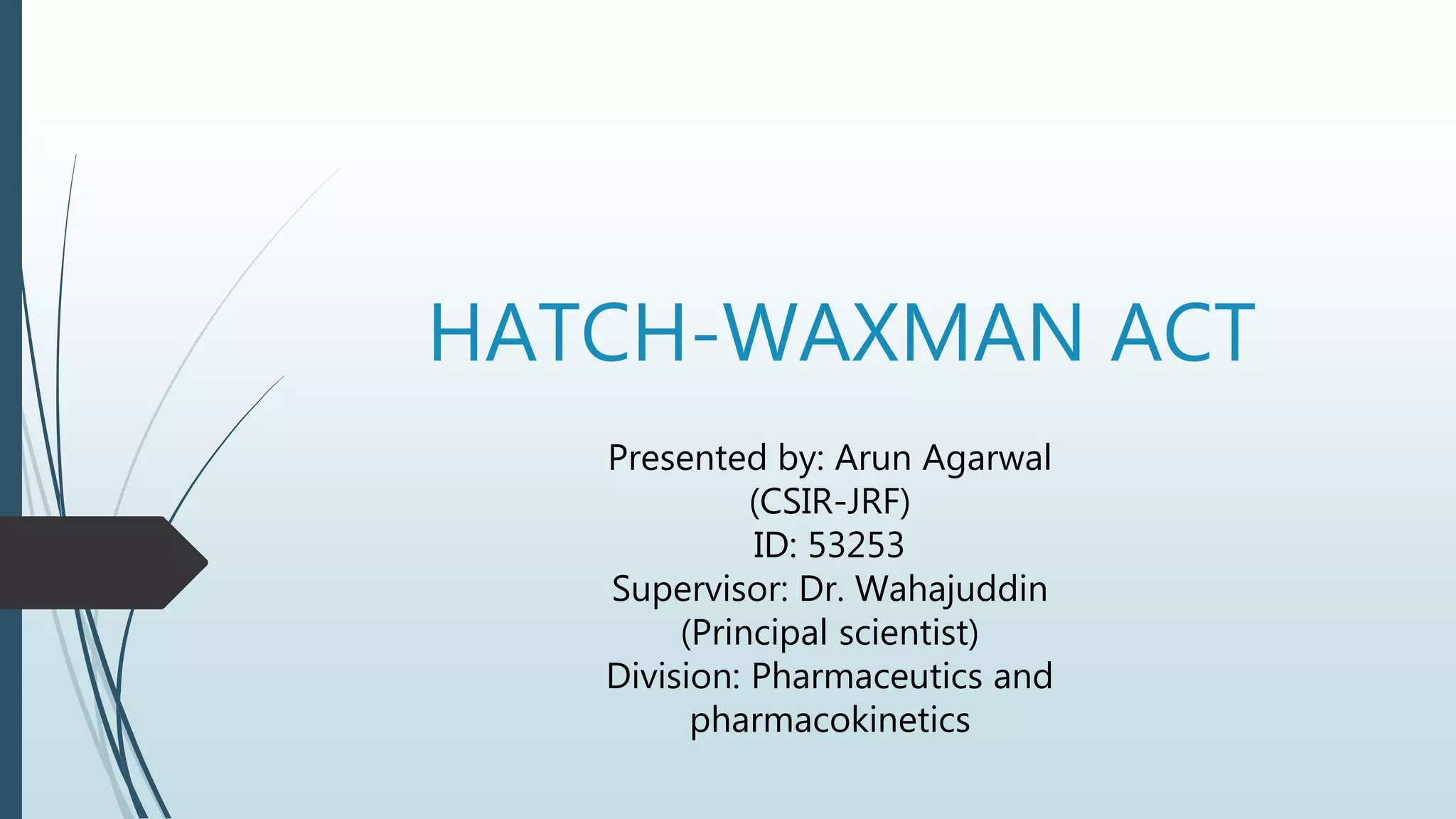 HATCH-WAXMAN ACT

Presented by: Arun Agarwal
(CSIR-JRF)
ID: 53253
Supervisor: Dr. Wahajuddin
(Principal scientist)
Division: Pharmaceutics and pharmacokinetics